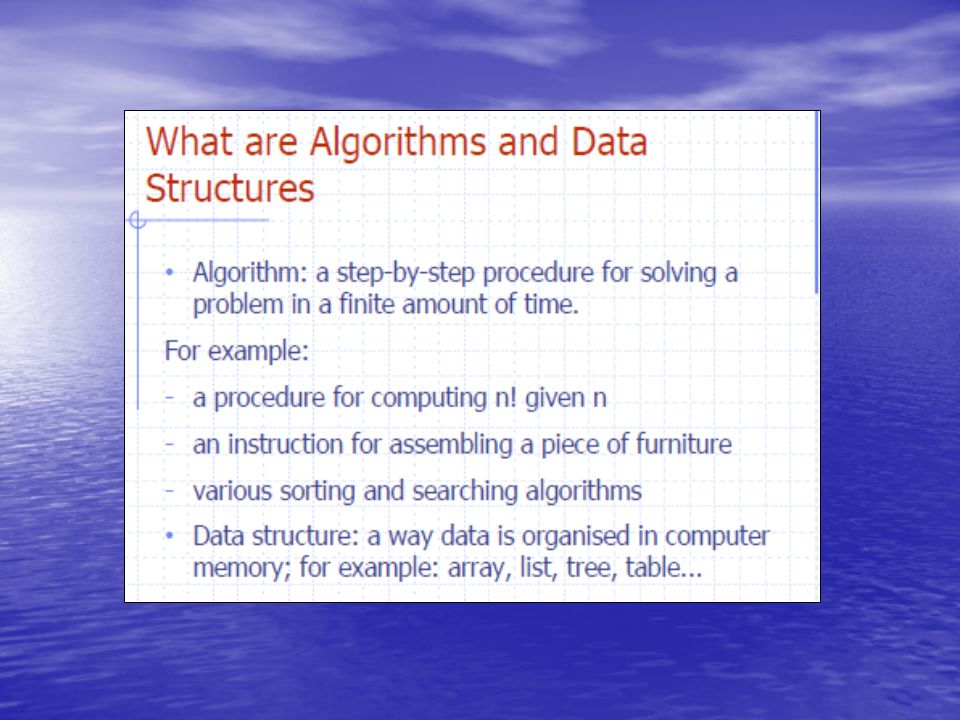 What are Algorithms and Data Structures

• Algorithm: a step-by-step procedure for solving a problem in a finite amount of time.

For example:

- a procedure for computing n! given n

- an instruction for assembling a piece of furniture

- various sorting and searching algorithms

• Data structure: a way data is organised in computer memory; for example: array, list, tree, table...